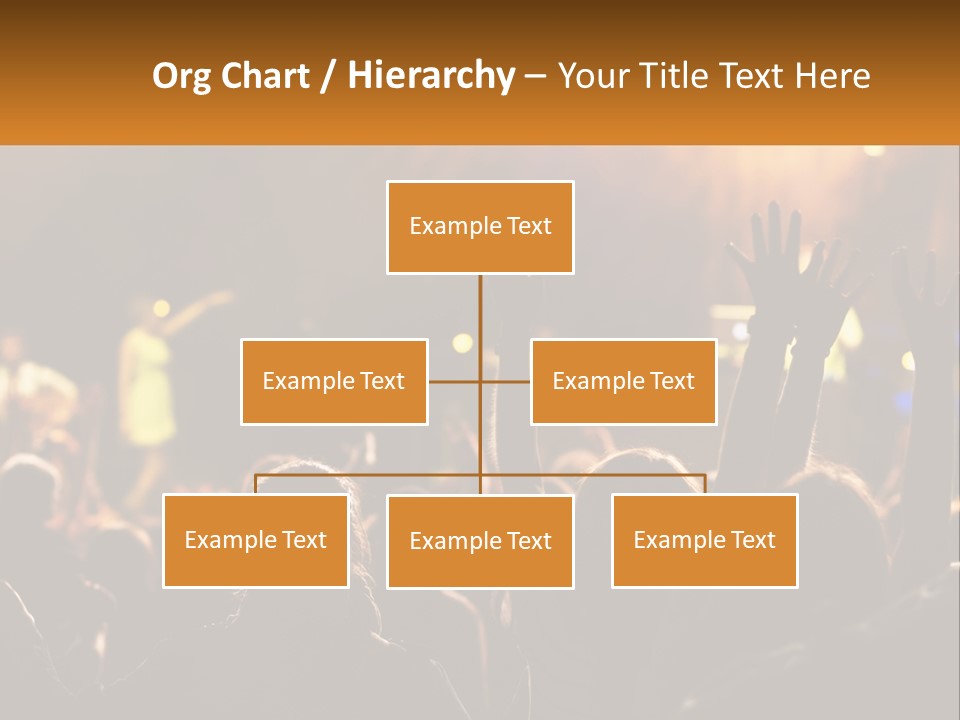 Org Chart / Hierarchy – Your Title Text Here

Example Text

Example Text

Example Text

Example Text

Example Text

Example Text